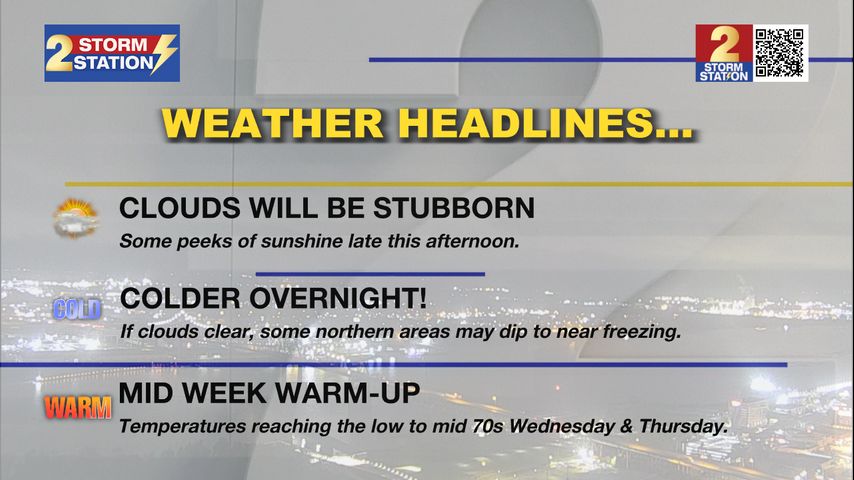 2 STORM STATION

2 STORM STATION

WEATHER HEADLINES...

CLOUDS WILL BE STUBBORN
Some peeks of sunshine late this afternoon.

COLD
COLDER OVERNIGHT!
If clouds clear, some northern areas may dip to near freezing.

WARM
MID WEEK WARM-UP
Temperatures reaching the low to mid 70s Wednesday & Thursday.